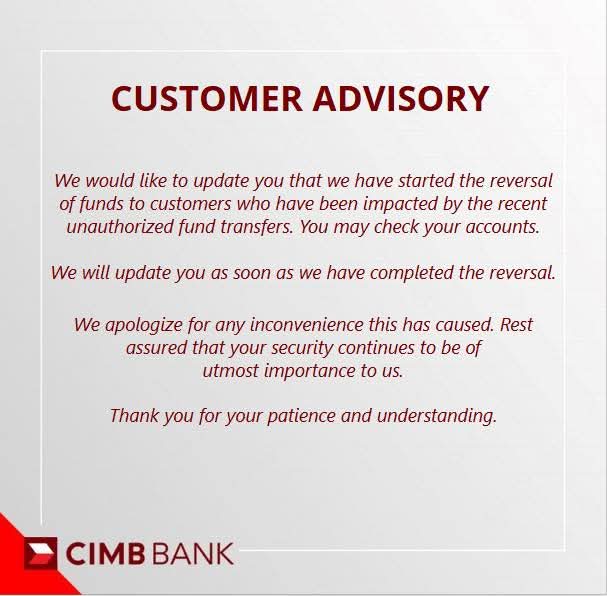 CUSTOMER ADVISORY

We would like to update you that we have started the reversal of funds to customers who have been impacted by the recent unauthorized fund transfers. You may check your accounts.

We will update you as soon as we have completed the reversal.

We apologize for any inconvenience this has caused. Rest assured that your security continues to be of utmost importance to us.

Thank you for your patience and understanding.

CIMB BANK